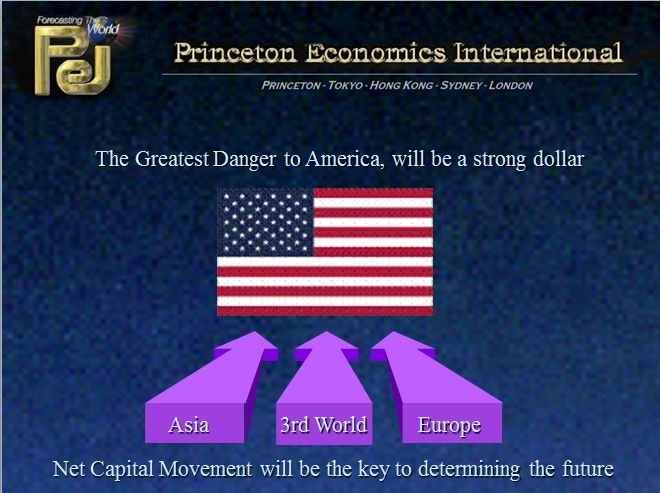 Forecasting The World

PEI

Princeton Economics International

PRINCETON - TOKYO - HONG KONG - SYDNEY - LONDON

The Greatest Danger to America, will be a strong dollar

Asia

3rd World

Europe

Net Capital Movement will be the key to determining the future